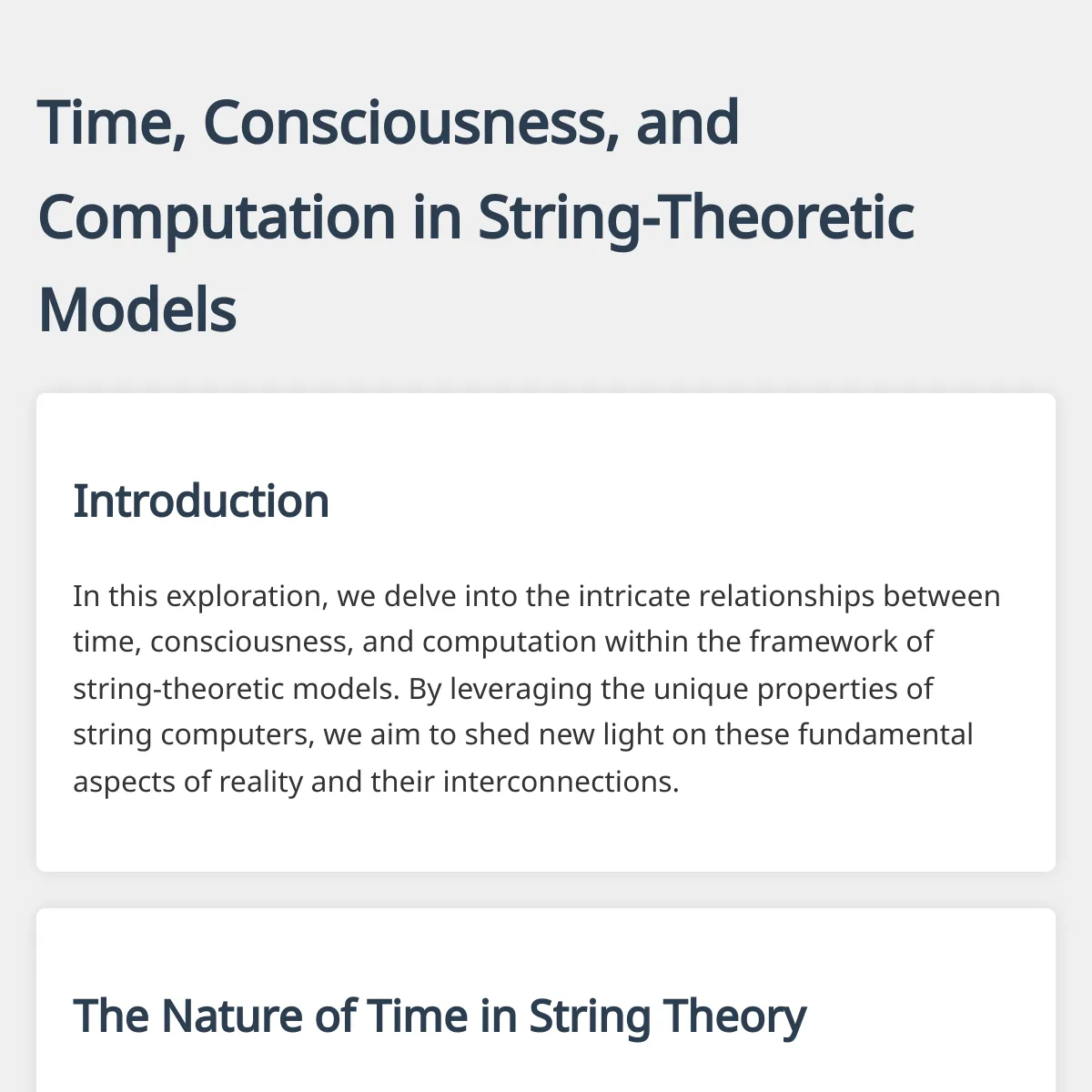 Time, Consciousness, and Computation in String-Theoretic Models

Introduction

In this exploration, we delve into the intricate relationships between time, consciousness, and computation within the framework of string-theoretic models. By leveraging the unique properties of string computers, we aim to shed new light on these fundamental aspects of reality and their interconnections.

The Nature of Time in String Theory